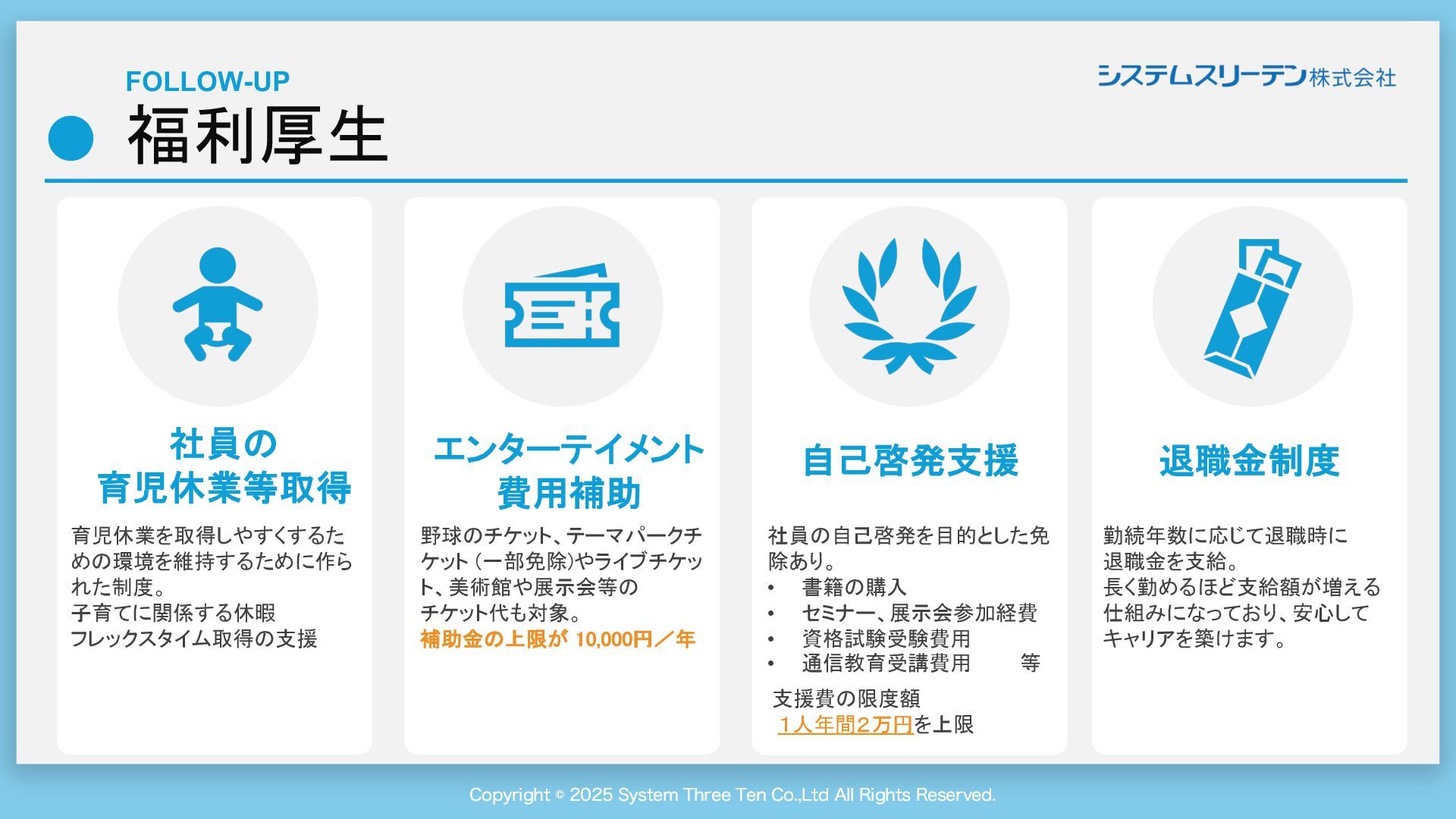 FOLLOW-UP

福利厚生

システムスリーテン株式会社

社員の
育児休業等取得

育児休業を取得しやすくするための環境を維持するために作られた制度。
子育てに関係する休暇
フレックスタイム取得の支援

エンターテイメント
費用補助

野球のチケット、テーマパークチケット（一部免除）やライブチケット、美術館や展示会等のチケット代も対象。
補助金の上限が 10,000円／年

自己啓発支援

社員の自己啓発を目的とした免除あり。
• 書籍の購入
• セミナー、展示会参加経費
• 資格試験受験費用
• 通信教育受講費用 等

支援費の限度額
１人年間２万円を上限

退職金制度

勤続年数に応じて退職時に退職金を支給。
長く勤めるほど支給額が増える仕組みになっており、安心してキャリアを築けます。

Copyright © 2025 System Three Ten Co.,Ltd All Rights Reserved.